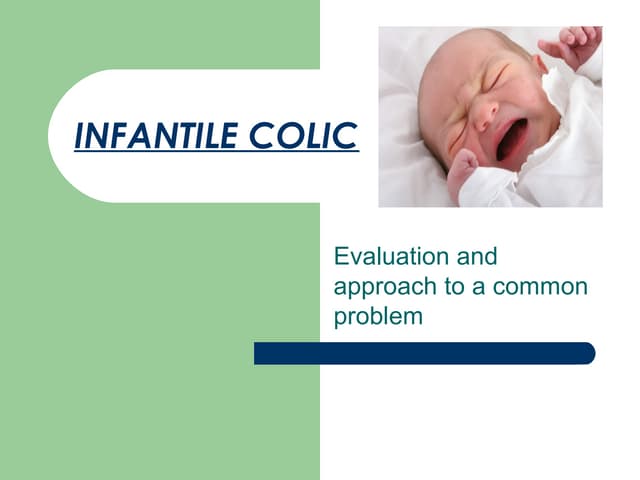 INFANTILE COLIC

Evaluation and approach to a common problem